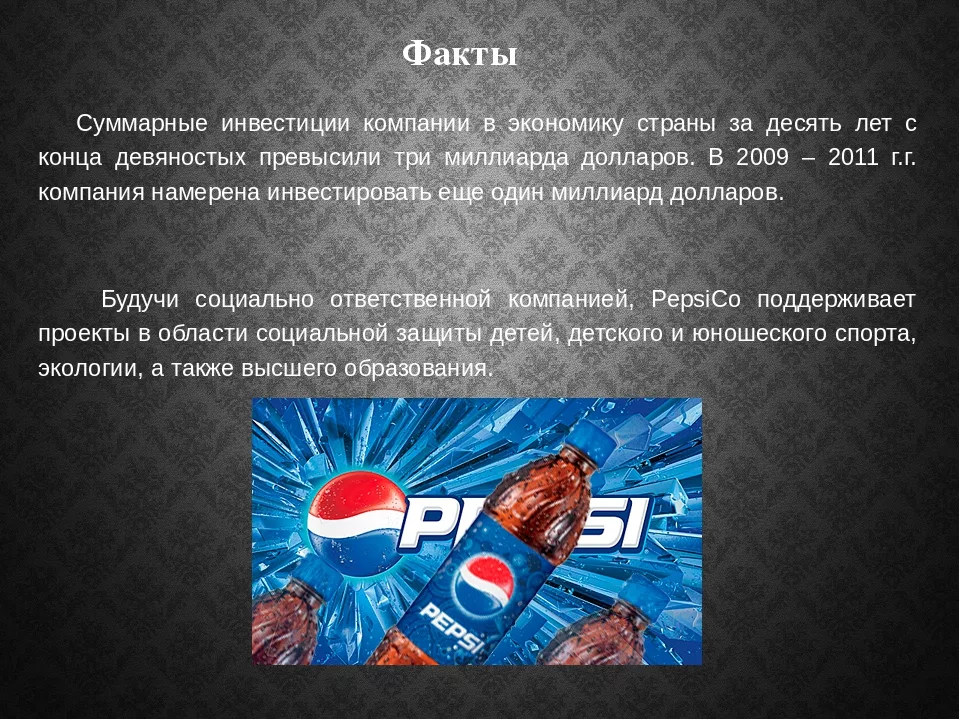 Факты

Суммарные инвестиции компании в экономику страны за десять лет с конца девяностых превысили три миллиарда долларов. В 2009 – 2011 г.г. компания намерена инвестировать еще один миллиард долларов.

Будучи социально ответственной компанией, PepsiCo поддерживает проекты в области социальной защиты детей, детского и юношеского спорта, экологии, а также высшего образования.

PEPSI

PEPSI